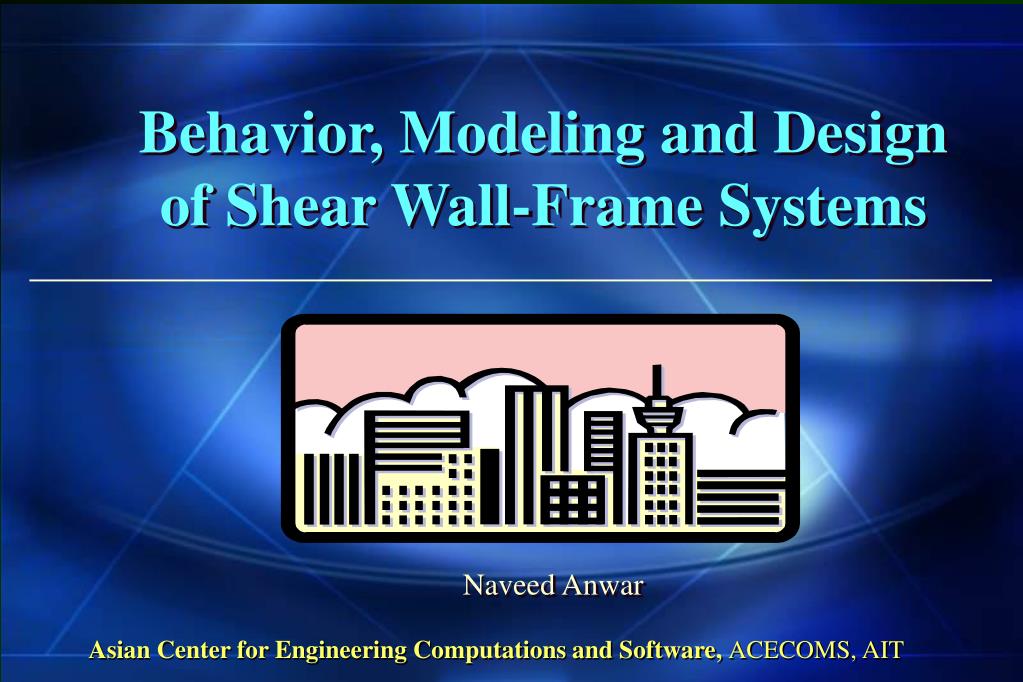 Behavior, Modeling and Design of Shear Wall-Frame Systems

Naveed Anwar

Asian Center for Engineering Computations and Software, ACECOMS, AIT